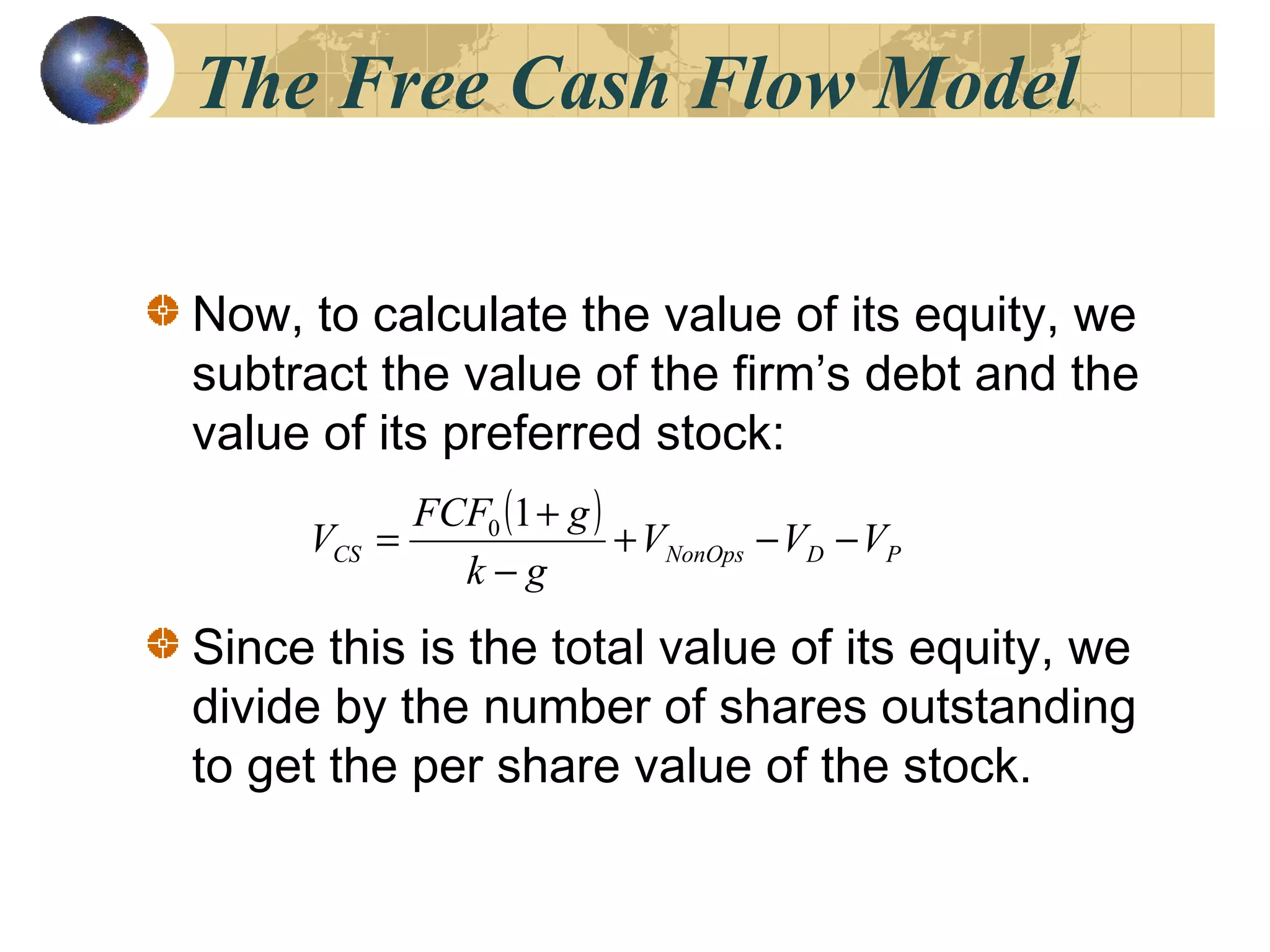 The Free Cash Flow Model

Now, to calculate the value of its equity, we subtract the value of the firm’s debt and the value of its preferred stock:

$V_{CS} = \frac{FCF_0(1+g)}{k-g} + V_{NonOps} - V_D - V_P$

Since this is the total value of its equity, we divide by the number of shares outstanding to get the per share value of the stock.